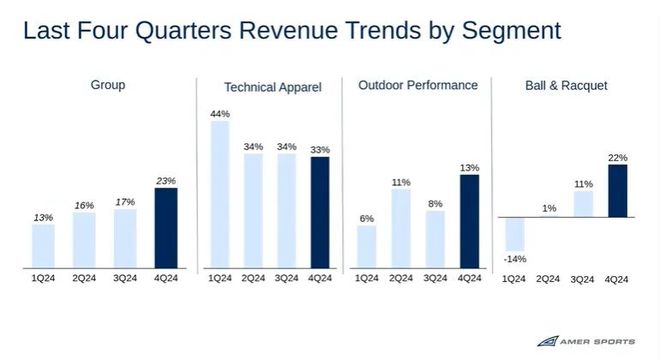 Last Four Quarters Revenue Trends by Segment

Group

13%
16%
17%
23%

1Q24 2Q24 3Q24 4Q24

Technical Apparel

44%
34%
34%
33%

1Q24 2Q24 3Q24 4Q24

Outdoor Performance

6%
11%
8%
13%

1Q24 2Q24 3Q24 4Q24

Ball & Racquet

-14%
1%
11%
22%

1Q24 2Q24 3Q24 4Q24

AMER SPORTS